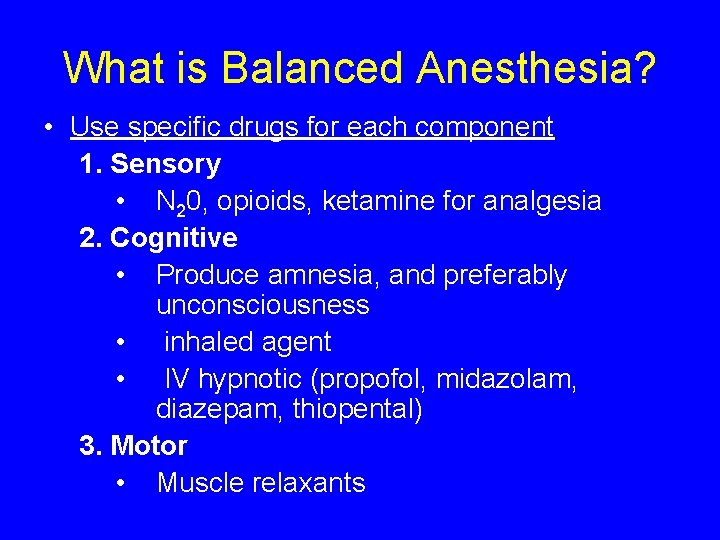 What is Balanced Anesthesia?

• Use specific drugs for each component

1. Sensory

• $N_20$, opioids, ketamine for analgesia

2. Cognitive

• Produce amnesia, and preferably unconsciousness

• inhaled agent

• IV hypnotic (propofol, midazolam, diazepam, thiopental)

3. Motor

• Muscle relaxants